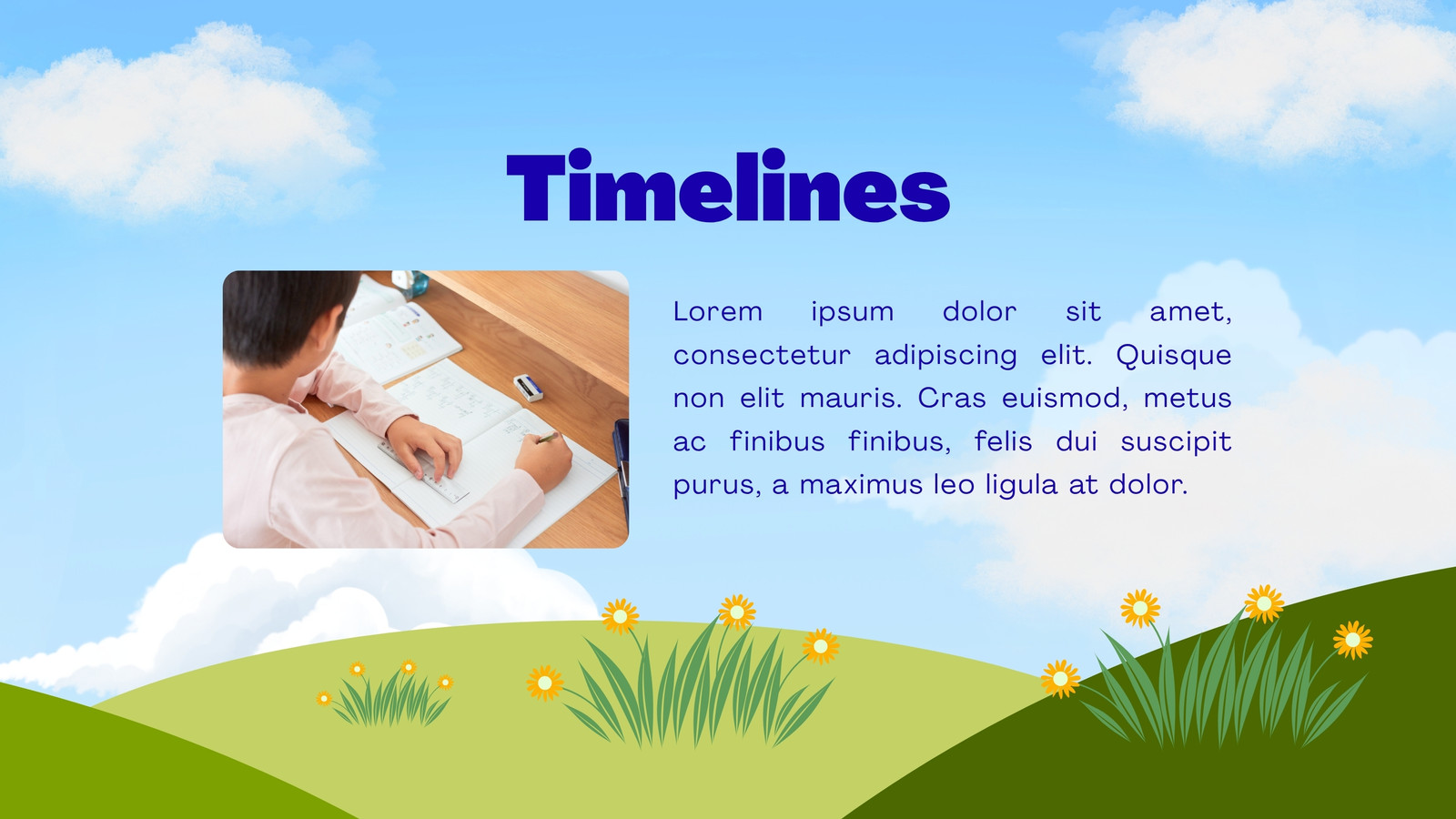 Timelines

Lorem ipsum dolor sit amet, consectetur adipiscing elit. Quisque non elit mauris. Cras euismod, metus ac finibus finibus, felis dui suscipit purus, a maximus leo ligula at dolor.